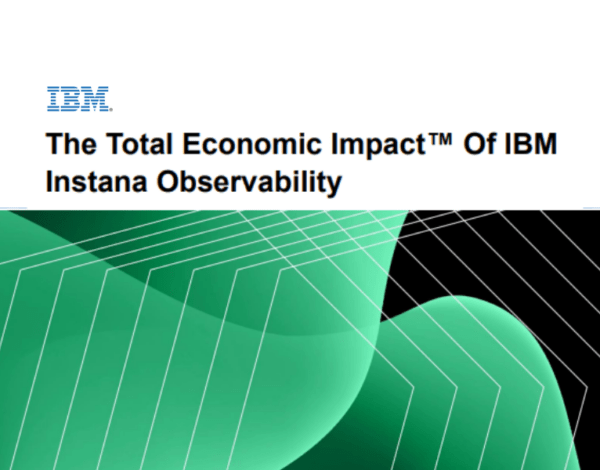 IBM

The Total Economic Impact™ Of IBM Instana Observability